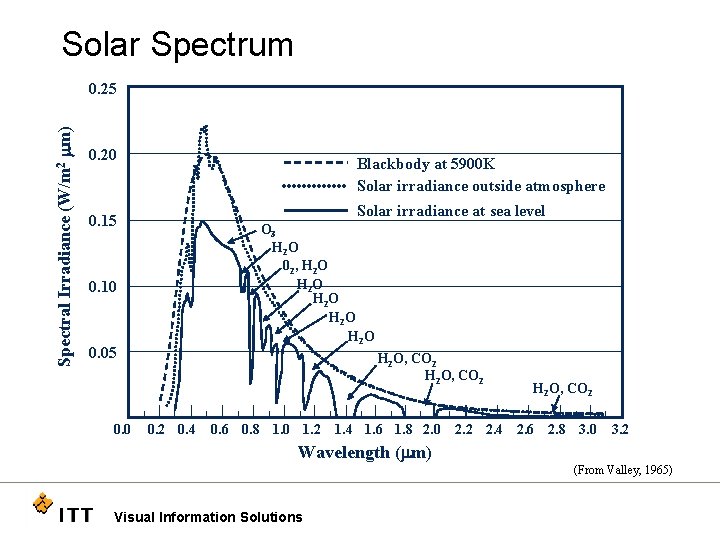 Solar Spectrum

Spectral Irradiance (W/m$^2$ μm)

0.25
0.20
0.15
0.10
0.05

Blackbody at 5900K
Solar irradiance outside atmosphere
Solar irradiance at sea level

$O_3$
$H_2O$
$0_2$, $H_2O$
$H_2O$
$H_2O$
$H_2O$
$H_2O$
$H_2O$, $CO_2$
$H_2O$, $CO_2$
$H_2O$, $CO_2$

0.0 0.2 0.4 0.6 0.8 1.0 1.2 1.4 1.6 1.8 2.0 2.2 2.4 2.6 2.8 3.0 3.2

Wavelength (μm)

(From Valley, 1965)

ITT Visual Information Solutions